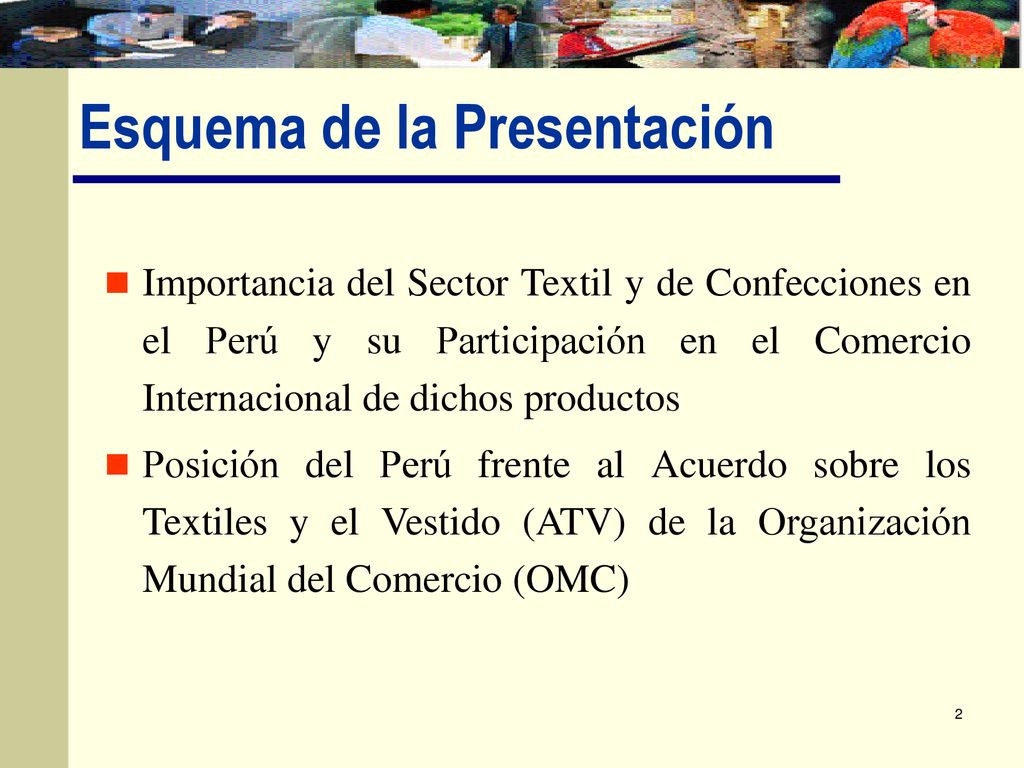 Esquema de la Presentación

Importancia del Sector Textil y de Confecciones en el Perú y su Participación en el Comercio Internacional de dichos productos

Posición del Perú frente al Acuerdo sobre los Textiles y el Vestido (ATV) de la Organización Mundial del Comercio (OMC)

2